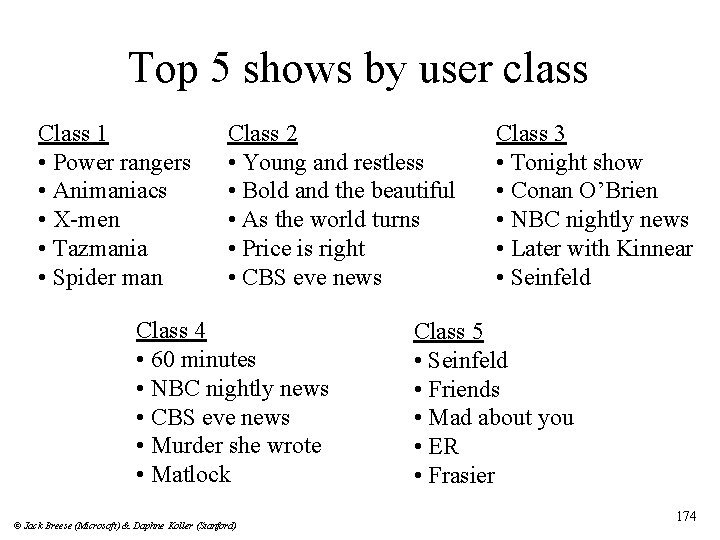 Top 5 shows by user class

Class 1
• Power rangers
• Animaniacs
• X-men
• Tazmania
• Spider man

Class 2
• Young and restless
• Bold and the beautiful
• As the world turns
• Price is right
• CBS eve news

Class 3
• Tonight show
• Conan O'Brien
• NBC nightly news
• Later with Kinnear
• Seinfeld

Class 4
• 60 minutes
• NBC nightly news
• CBS eve news
• Murder she wrote
• Matlock

Class 5
• Seinfeld
• Friends
• Mad about you
• ER
• Frasier

© Jack Breese (Microsoft) & Daphne Koller (Stanford)

174